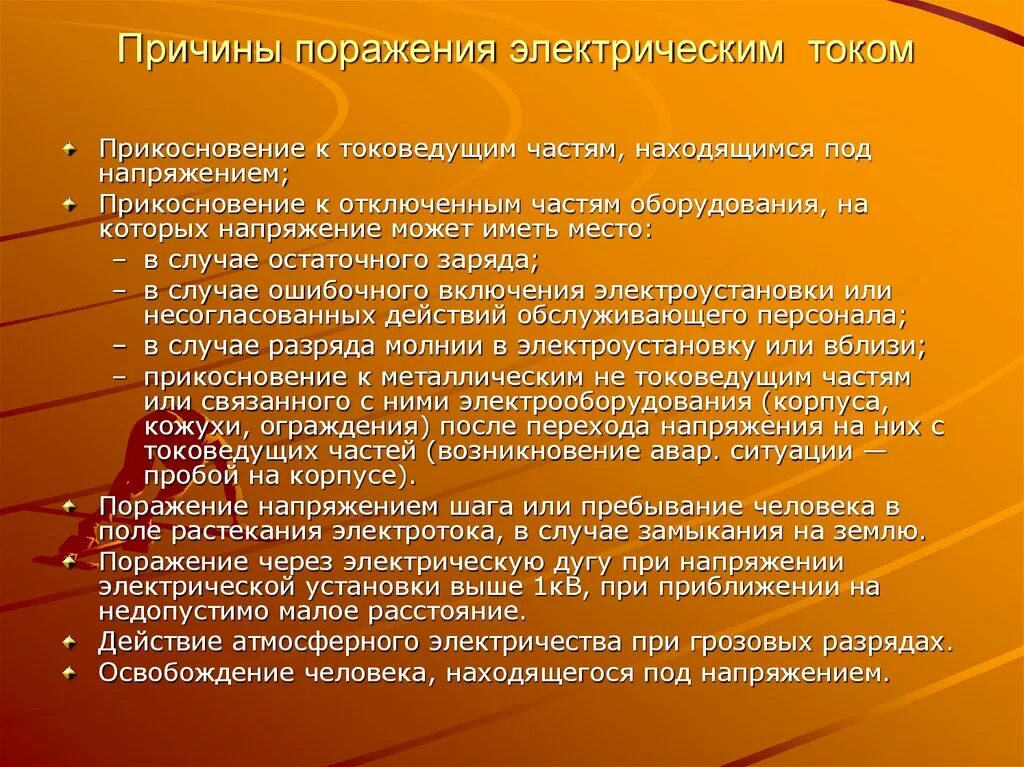 Причины поражения электрическим током

Прикосновение к токоведущим частям, находящимся под напряжением;

Прикосновение к отключенным частям оборудования, на которых напряжение может иметь место:

– в случае остаточного заряда;

– в случае ошибочного включения электроустановки или несогласованных действий обслуживающего персонала;

– в случае разряда молнии в электроустановку или вблизи;

– прикосновение к металлическим не токоведущим частям или связанного с ними электрооборудования (корпуса, кожухи, ограждения) после перехода напряжения на них с токоведущих частей (возникновение авар. ситуации — пробой на корпусе).

Поражение напряжением шага или пребывание человека в поле растекания электротока, в случае замыкания на землю.

Поражение через электрическую дугу при напряжении электрической установки выше 1кВ, при приближении на недопустимо малое расстояние.

Действие атмосферного электричества при грозовых разрядах.

Освобождение человека, находящегося под напряжением.